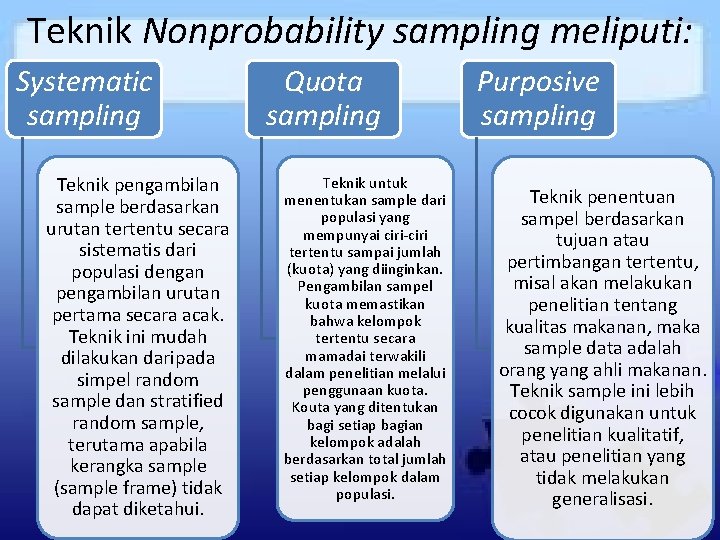 Teknik Nonprobability sampling meliputi:

Systematic sampling

Teknik pengambilan sample berdasarkan urutan tertentu secara sistematis dari populasi dengan pengambilan urutan pertama secara acak. Teknik ini mudah dilakukan daripada simpel random sample dan stratified random sample, terutama apabila kerangka sample (sample frame) tidak dapat diketahui.

Quota sampling

Teknik untuk menentukan sample dari populasi yang mempunyai ciri-ciri tertentu sampai jumlah (kuota) yang diinginkan. Pengambilan sampel kuota memastikan bahwa kelompok tertentu secara mamadai terwakili dalam penelitian melalui penggunaan kuota. Kouta yang ditentukan bagi setiap bagian kelompok adalah berdasarkan total jumlah setiap kelompok dalam populasi.

Purposive sampling

Teknik penentuan sampel berdasarkan tujuan atau pertimbangan tertentu, misal akan melakukan penelitian tentang kualitas makanan, maka sample data adalah orang yang ahli makanan. Teknik sample ini lebih cocok digunakan untuk penelitian kualitatif, atau penelitian yang tidak melakukan generalisasi.